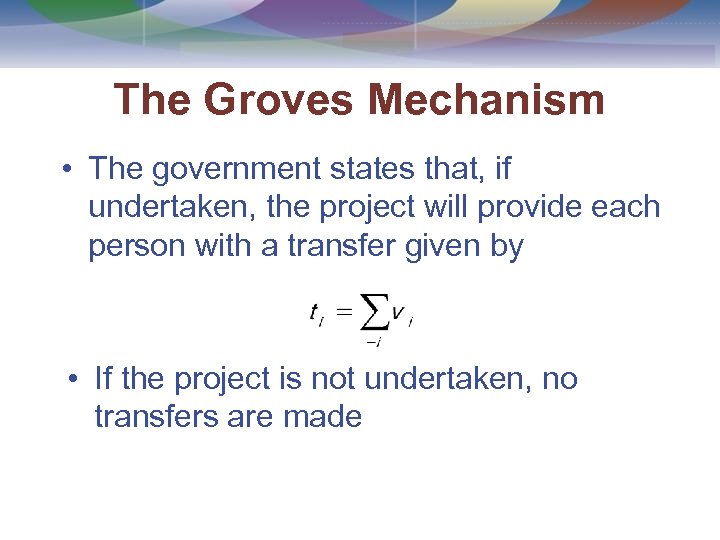 The Groves Mechanism

• The government states that, if undertaken, the project will provide each person with a transfer given by

$t_i = \sum_{-i} v_i$

• If the project is not undertaken, no transfers are made